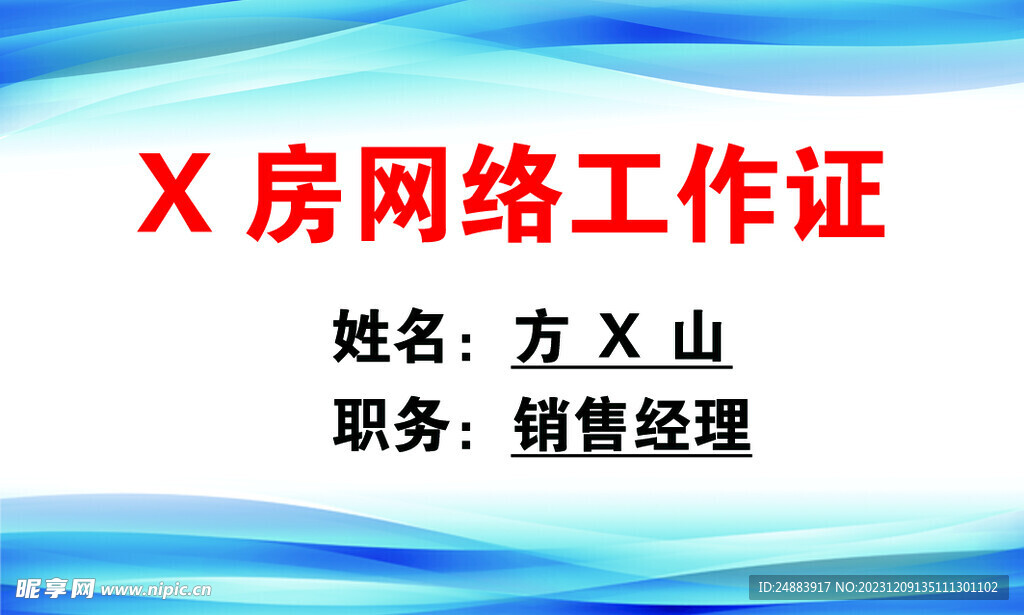 X 房网络工作证

姓名：方 X 山

职务：销售经理

昵享网 www.nipic.cn

ID:24883917 NO:20231209135111301102